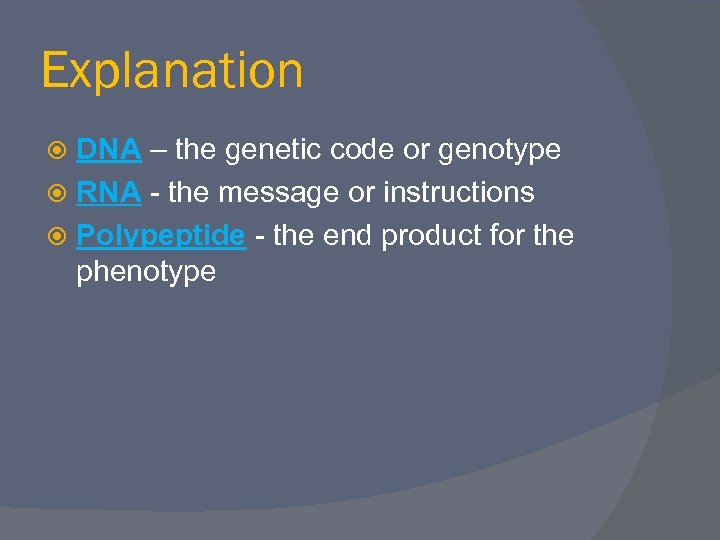 Explanation

DNA – the genetic code or genotype
RNA - the message or instructions
Polypeptide - the end product for the phenotype